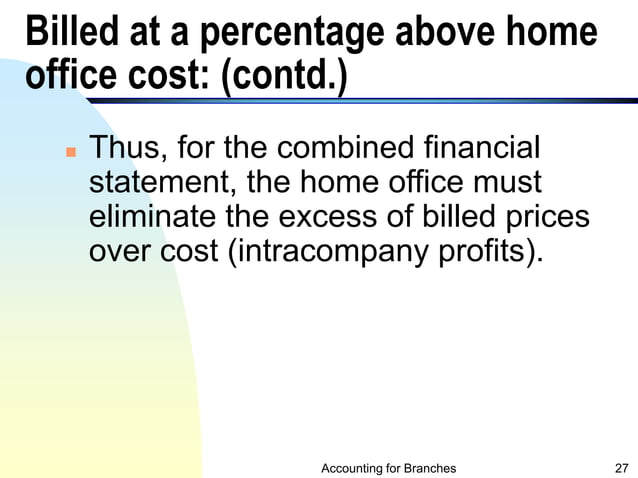 Billed at a percentage above home office cost: (contd.)

Thus, for the combined financial statement, the home office must eliminate the excess of billed prices over cost (intracompany profits).

Accounting for Branches

27